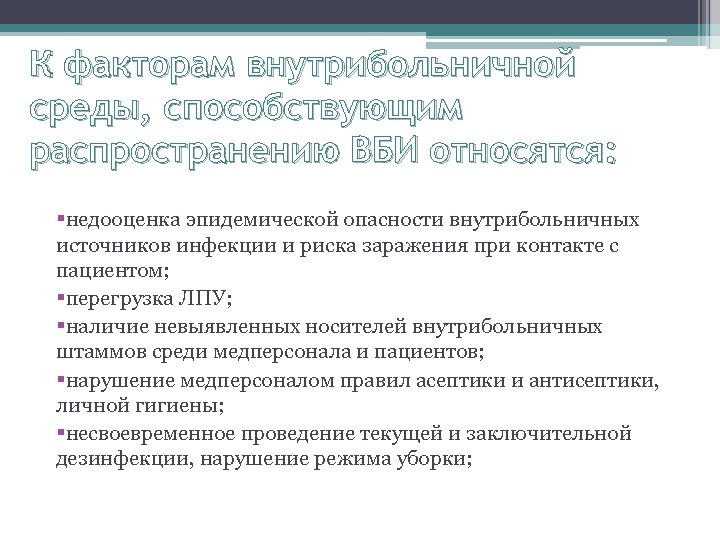 К факторам внутрибольничной среды, способствующим распространению ВБИ относятся:

▪недооценка эпидемической опасности внутрибольничных источников инфекции и риска заражения при контакте с пациентом;

▪перегрузка ЛПУ;

▪наличие невыявленных носителей внутрибольничных штаммов среди медперсонала и пациентов;

▪нарушение медперсоналом правил асептики и антисептики, личной гигиены;

▪несвоевременное проведение текущей и заключительной дезинфекции, нарушение режима уборки;